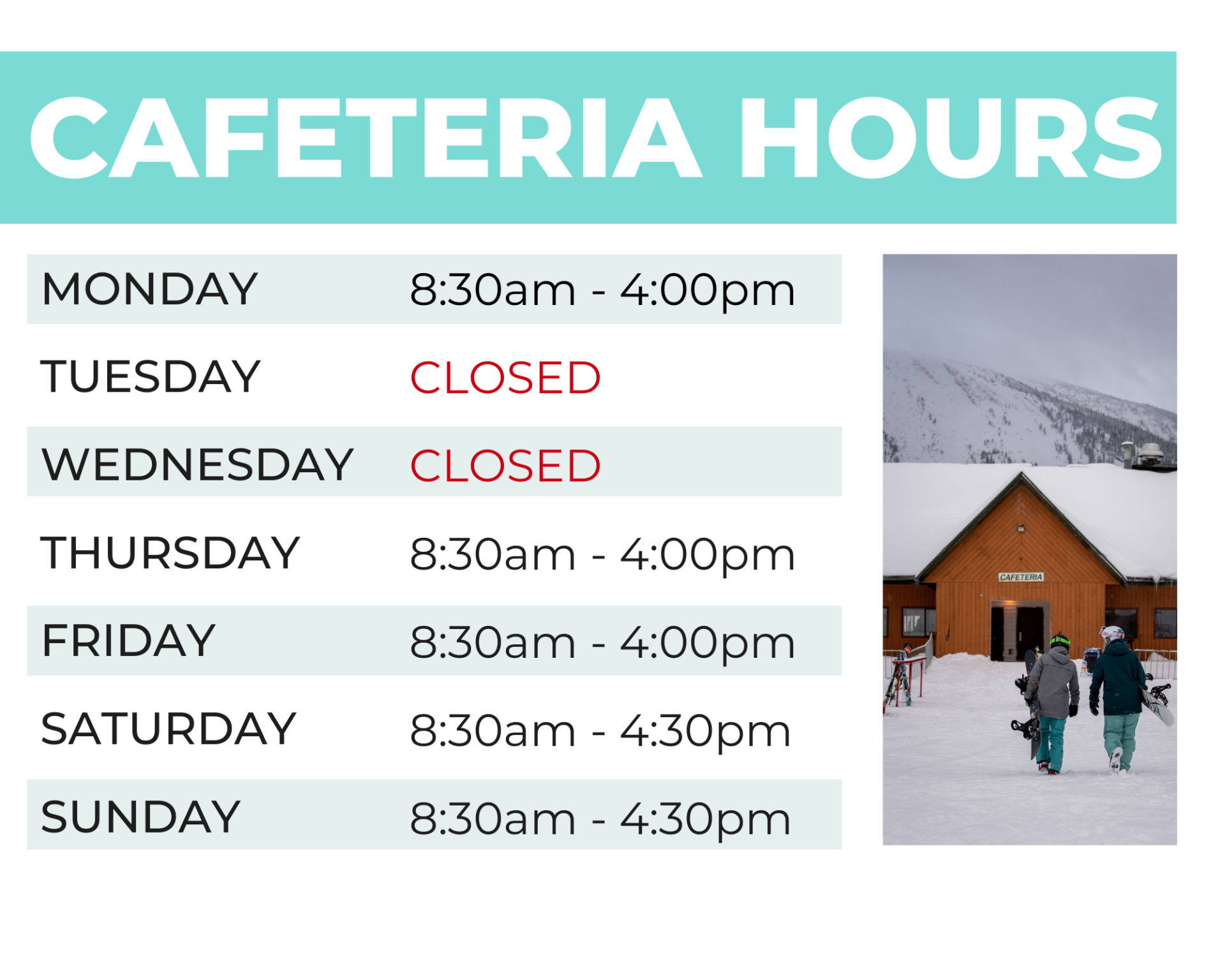 CAFETERIA HOURS

| MONDAY | 8:30am - 4:00pm |
|---|---|
| TUESDAY | CLOSED |
| WEDNESDAY | CLOSED |
| THURSDAY | 8:30am - 4:00pm |
| FRIDAY | 8:30am - 4:00pm |
| SATURDAY | 8:30am - 4:30pm |
| SUNDAY | 8:30am - 4:30pm |

CAFETERIA